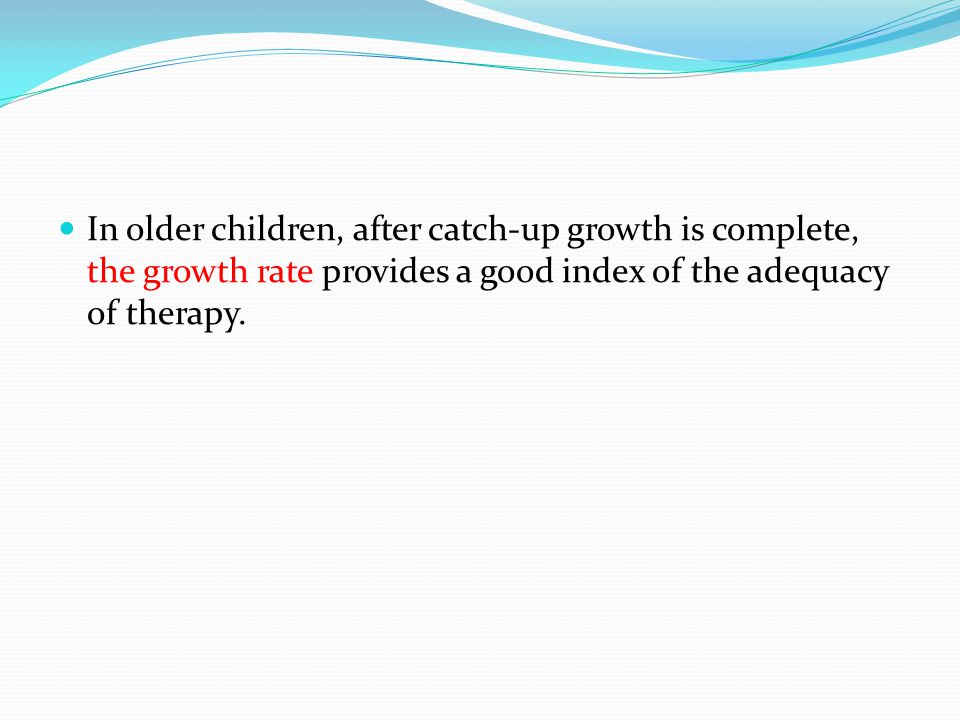 In older children, after catch-up growth is complete, the growth rate provides a good index of the adequacy of therapy.